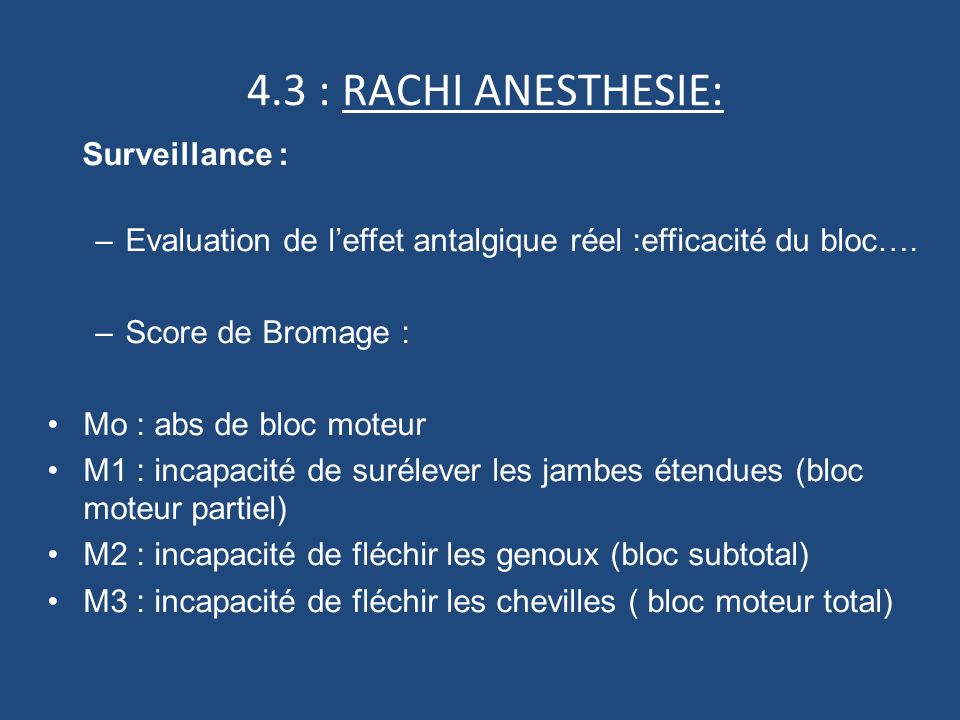 4.3 : RACHI ANESTHESIE:

Surveillance :

– Evaluation de l’effet antalgique réel :efficacité du bloc….

– Score de Bromage :

• Mo : abs de bloc moteur
• M1 : incapacité de surélever les jambes étendues (bloc moteur partiel)
• M2 : incapacité de fléchir les genoux (bloc subtotal)
• M3 : incapacité de fléchir les chevilles ( bloc moteur total)